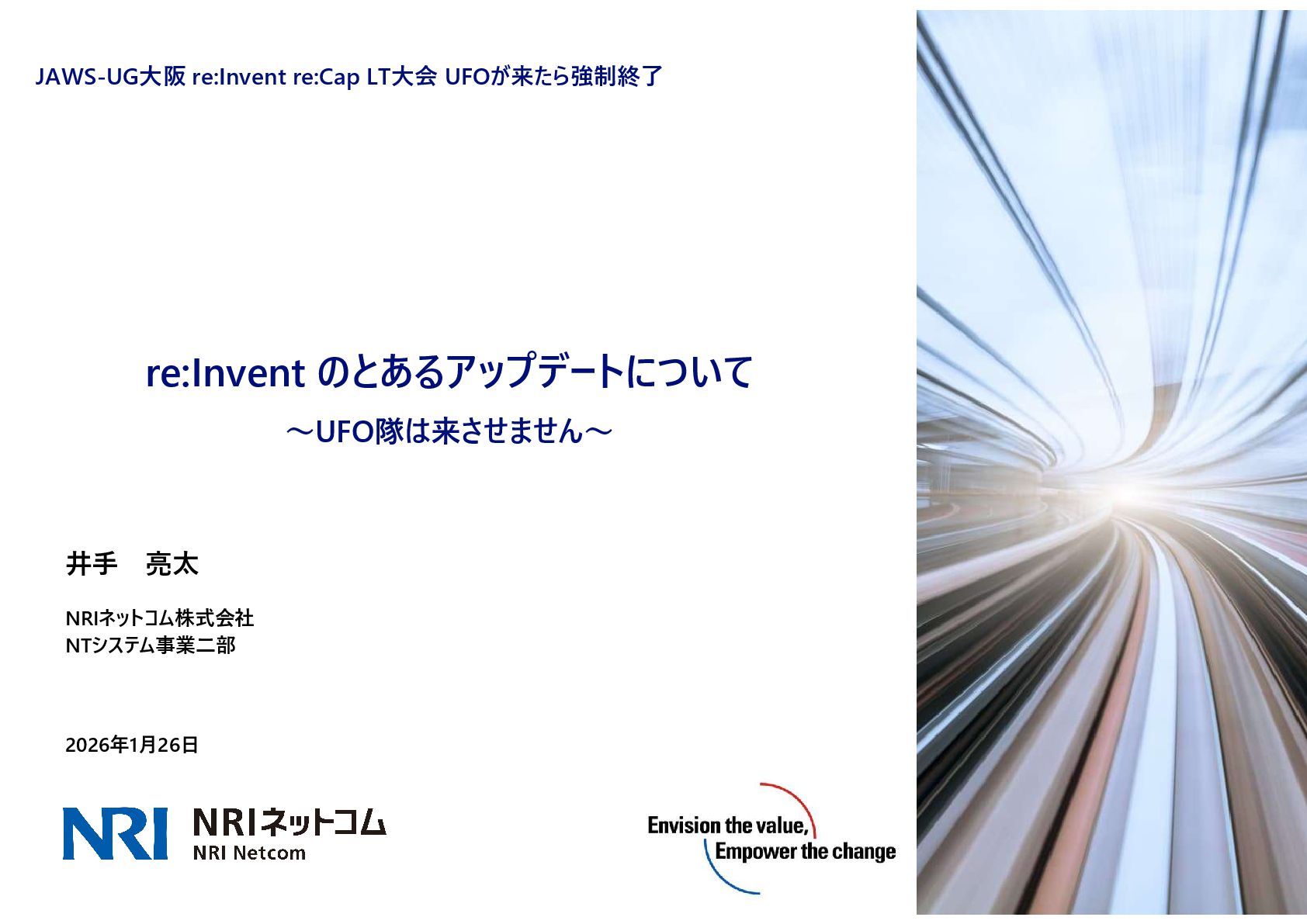 JAWS-UG大阪 re:Invent re:Cap LT大会 UFOが来たら強制終了

re:Invent のとあるアップデートについて

～UFO隊は来させません～

井手　亮太

NRIネットコム株式会社
NTシステム事業二部

2026年1月26日

NRI NRIネットコム NRI Netcom

Envision the value,
Empower the change